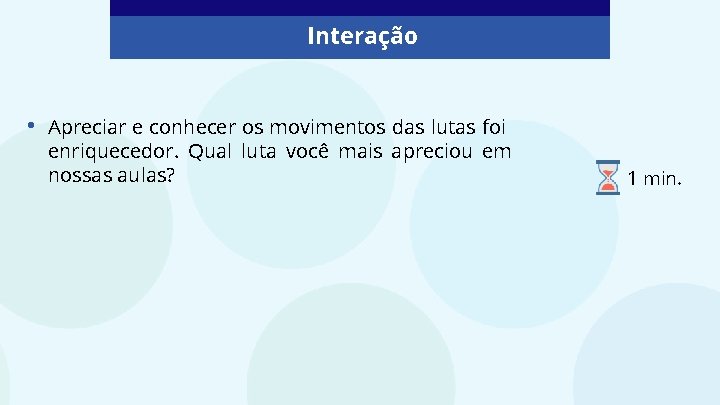 Interação

• Apreciar e conhecer os movimentos das lutas foi enriquecedor. Qual luta você mais apreciou em nossas aulas?

1 min.